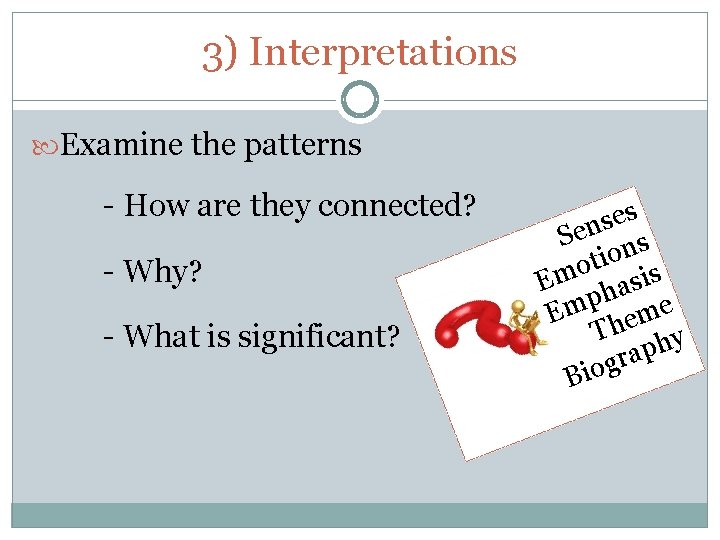 3) Interpretations

Examine the patterns

- How are they connected?

- Why?

- What is significant?

Senses
Emotions
Emphasis
Theme
Biography